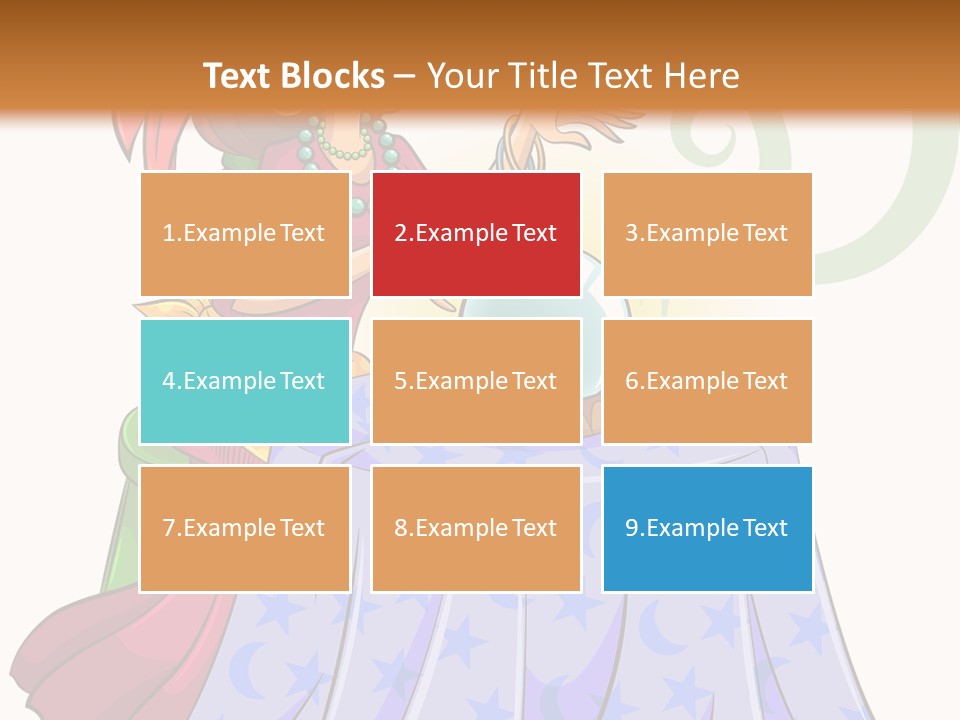 Text Blocks – Your Title Text Here

1.Example Text

2.Example Text

3.Example Text

4.Example Text

5.Example Text

6.Example Text

7.Example Text

8.Example Text

9.Example Text